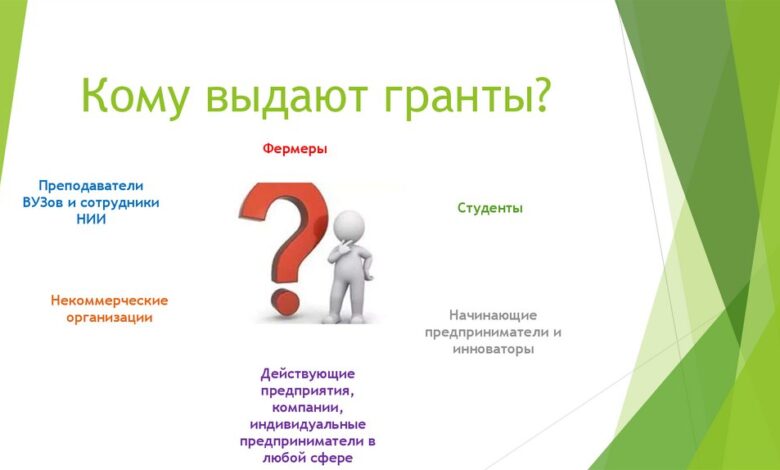 Кому выдают гранты?

Фермеры

Преподаватели ВУЗов и сотрудники НИИ

Студенты

Некоммерческие организации

Начинающие предприниматели и инноваторы

Действующие предприятия, компании, индивидуальные предприниматели в любой сфере